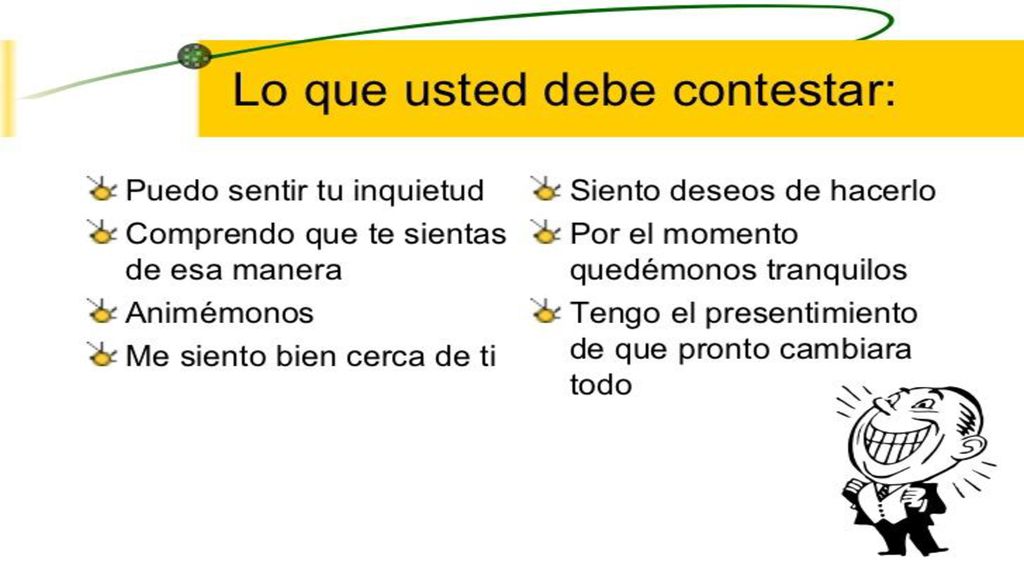 Lo que usted debe contestar:

Puedo sentir tu inquietud

Comprendo que te sientas de esa manera

Animémonos

Me siento bien cerca de ti

Siento deseos de hacerlo

Por el momento quedémonos tranquilos

Tengo el presentimiento de que pronto cambiara todo